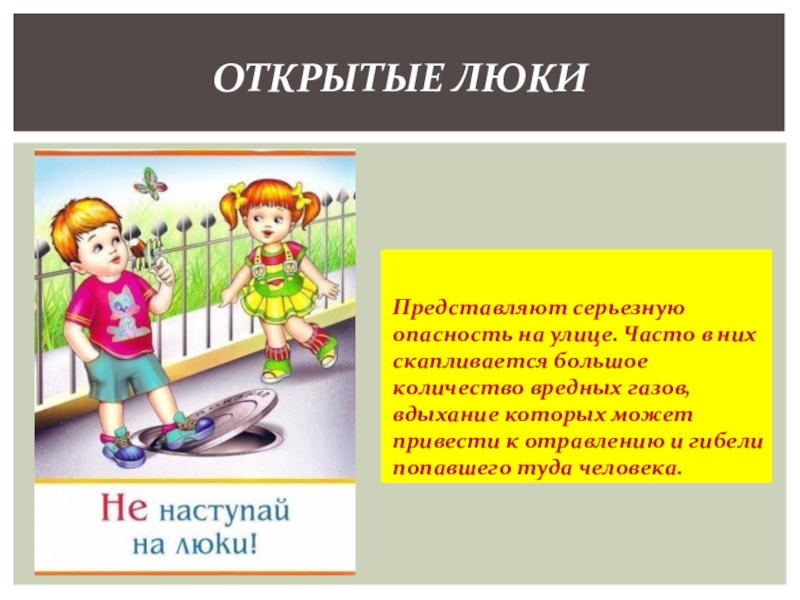 ОТКРЫТЫЕ ЛЮКИ

Не наступай на люки!

Представляют серьезную опасность на улице. Часто в них скапливается большое количество вредных газов, вдыхание которых может привести к отравлению и гибели попавшего туда человека.